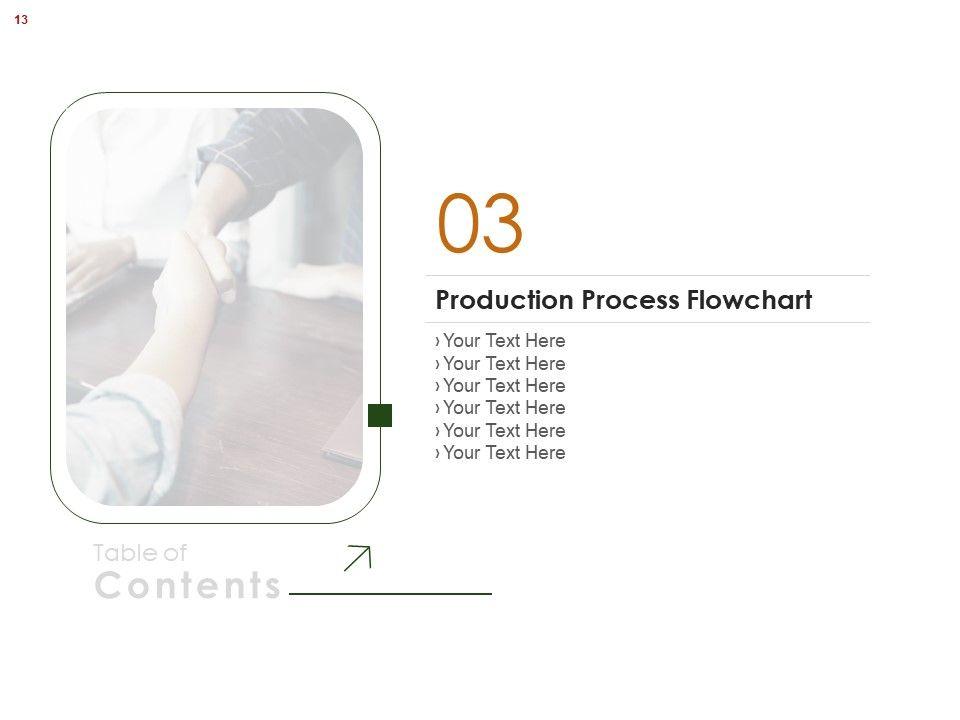 13

03

Production Process Flowchart

› Your Text Here
› Your Text Here
› Your Text Here
› Your Text Here
› Your Text Here
› Your Text Here

Table of
Contents